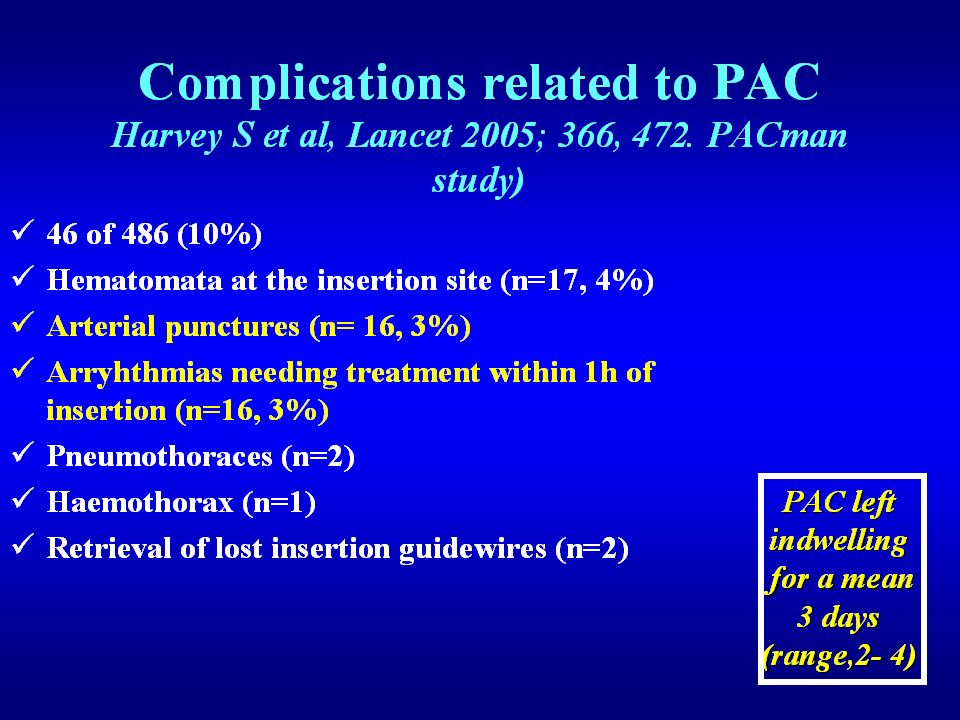 Complications related to PAC
Harvey S et al, Lancet 2005; 366, 472. PACman study)

✓ 46 of 486 (10%)
✓ Hematomata at the insertion site (n=17, 4%)
✓ Arterial punctures (n= 16, 3%)
✓ Arryhthmias needing treatment within 1h of insertion (n=16, 3%)
✓ Pneumothoraces (n=2)
✓ Haemothorax (n=1)
✓ Retrieval of lost insertion guidewires (n=2)

PAC left indwelling for a mean 3 days (range,2- 4)